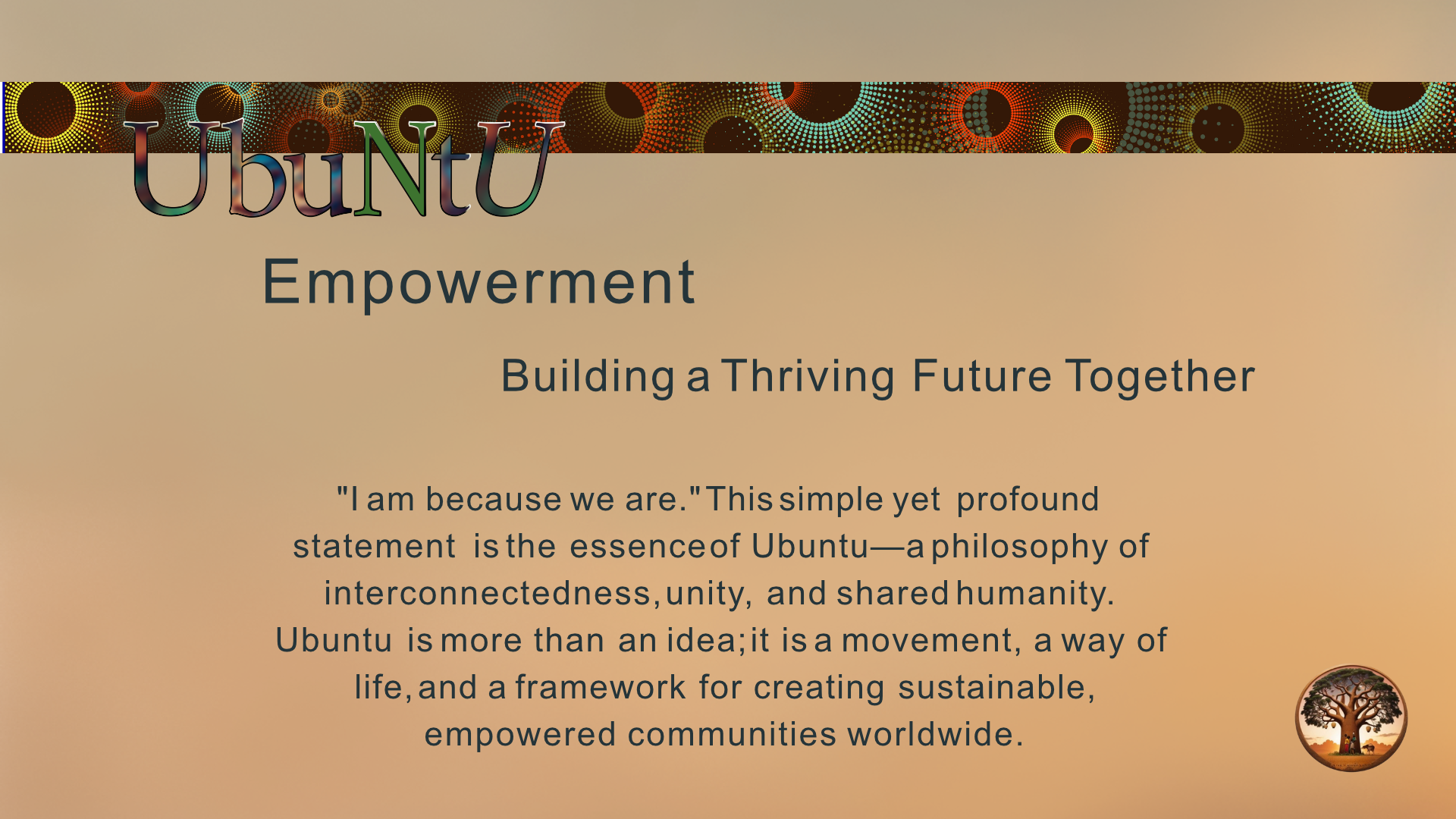 UbuNtU

Empowerment

Building a Thriving Future Together

"I am because we are." This simple yet profound statement is the essence of Ubuntu—a philosophy of interconnectedness, unity, and shared humanity. Ubuntu is more than an idea; it is a movement, a way of life, and a framework for creating sustainable, empowered communities worldwide.